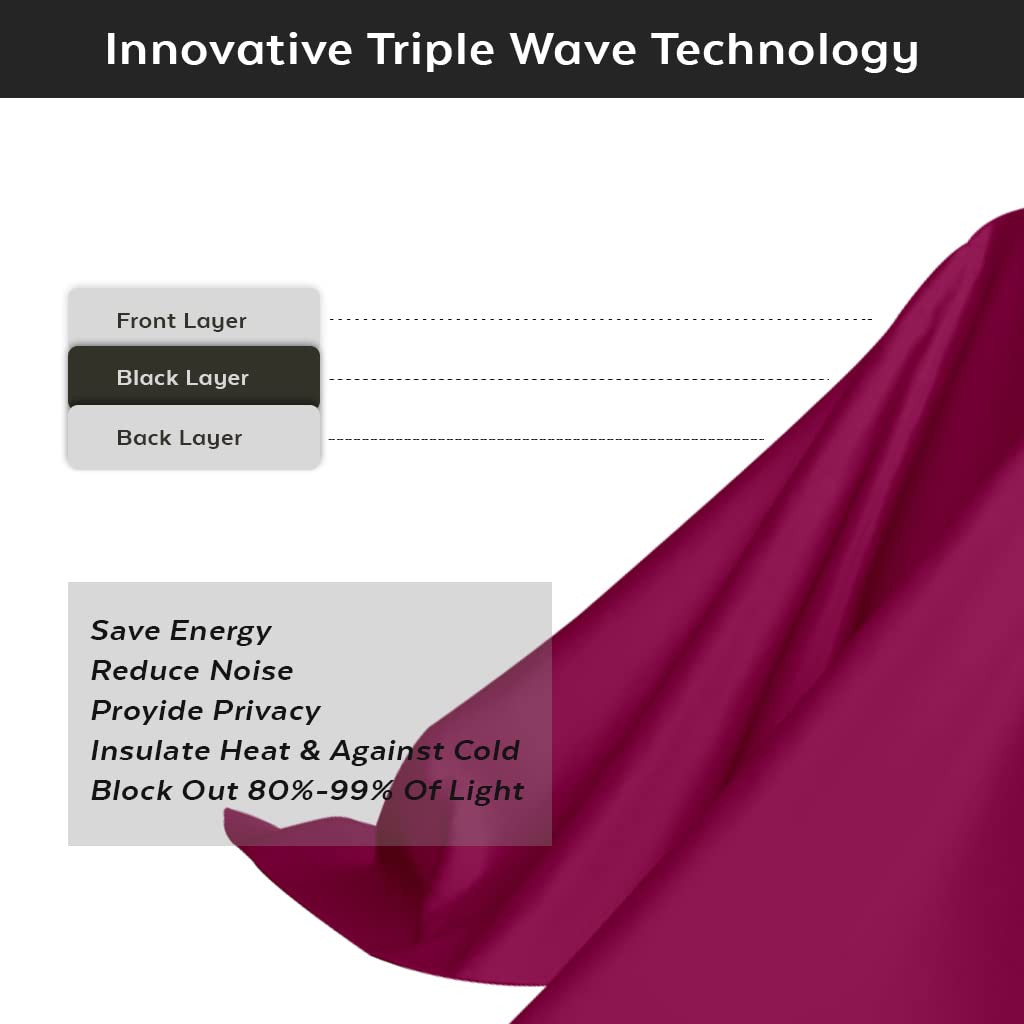 Innovative Triple Wave Technology

Front Layer

Black Layer

Back Layer

Save Energy
Reduce Noise
Proyide Privacy
Insulate Heat & Against Cold
Block Out 80%-99% Of Light